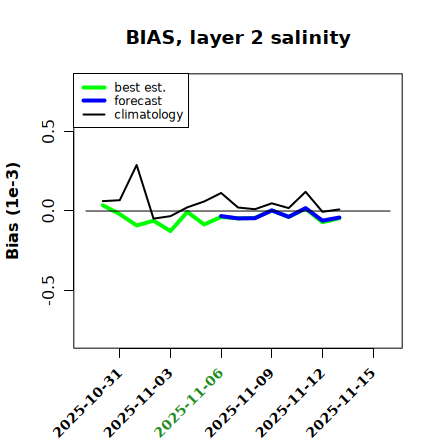 BIAS, layer 2 salinity

best est.
forecast
climatology

Bias (1e-3)

0.5
0.0
-0.5

2025-10-31
2025-11-03
2025-11-06
2025-11-09
2025-11-12
2025-11-15